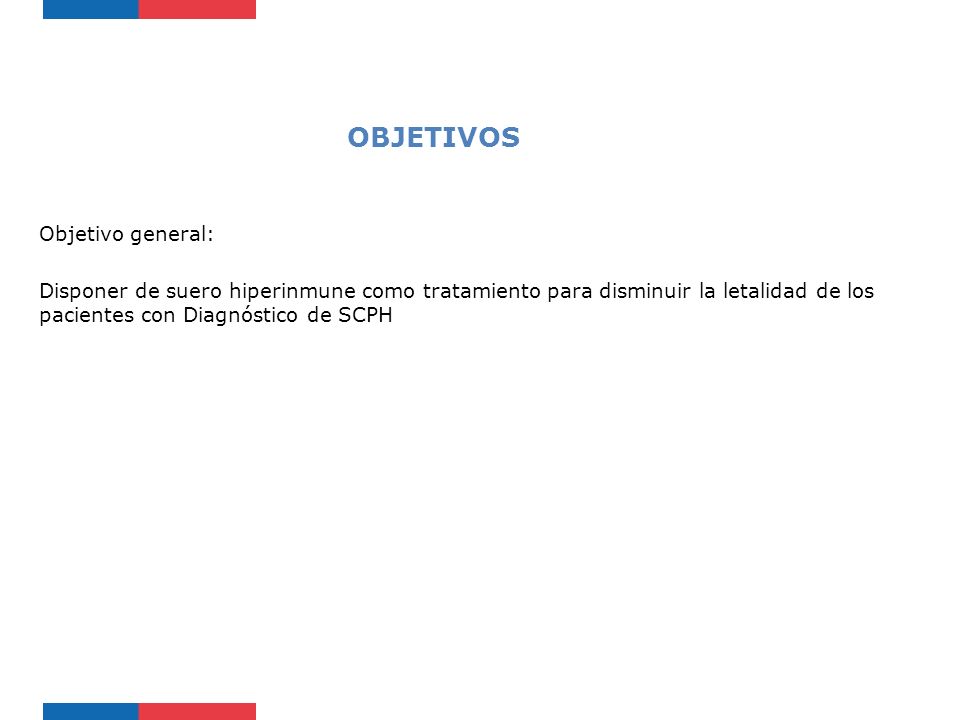 OBJETIVOS

Objetivo general:

Disponer de suero hiperinmune como tratamiento para disminuir la letalidad de los pacientes con Diagnóstico de SCPH